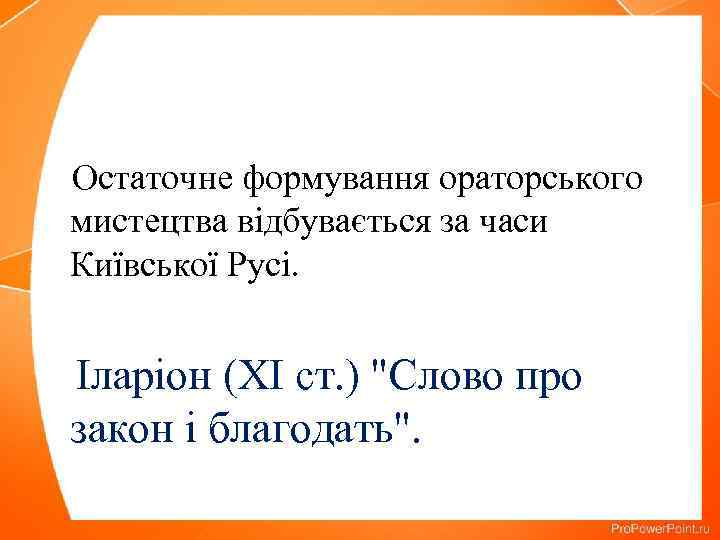 Остаточне формування ораторського мистецтва відбувається за часи Київської Русі.

Іларіон (XI ст.) "Слово про закон і благодать".

ProPowerPoint.ru